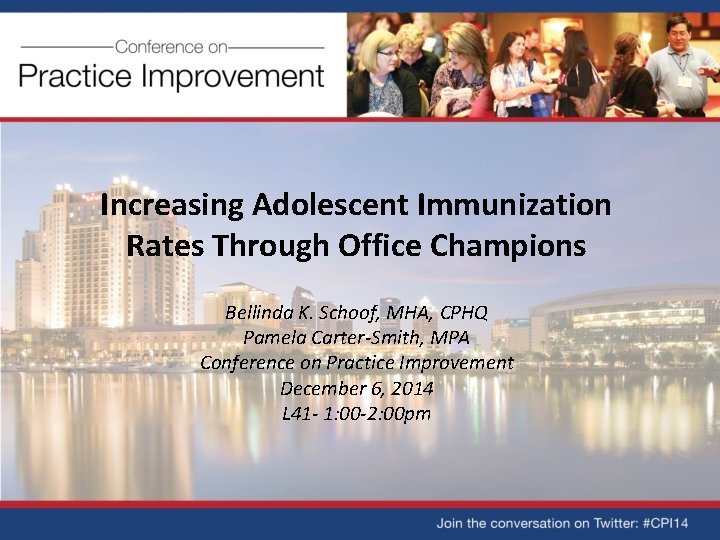 Conference on
Practice Improvement

Increasing Adolescent Immunization Rates Through Office Champions

Bellinda K. Schoof, MHA, CPHQ
Pamela Carter-Smith, MPA
Conference on Practice Improvement
December 6, 2014
L41- 1:00-2:00pm

Join the conversation on Twitter: #CPI14